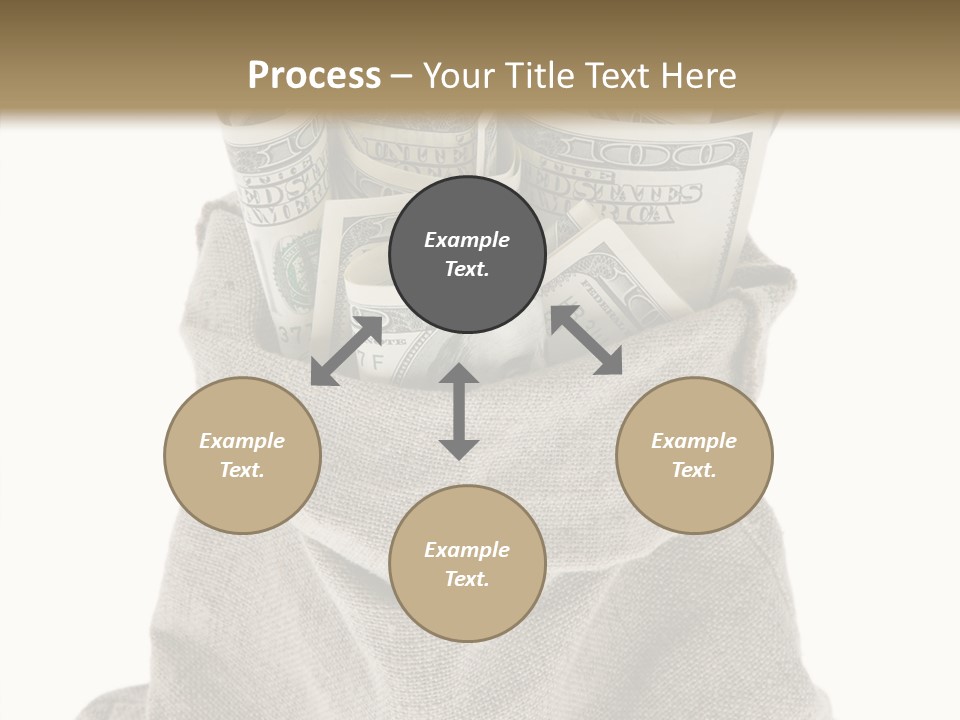 Process – Your Title Text Here

Example Text.

Example Text.

Example Text.

Example Text.